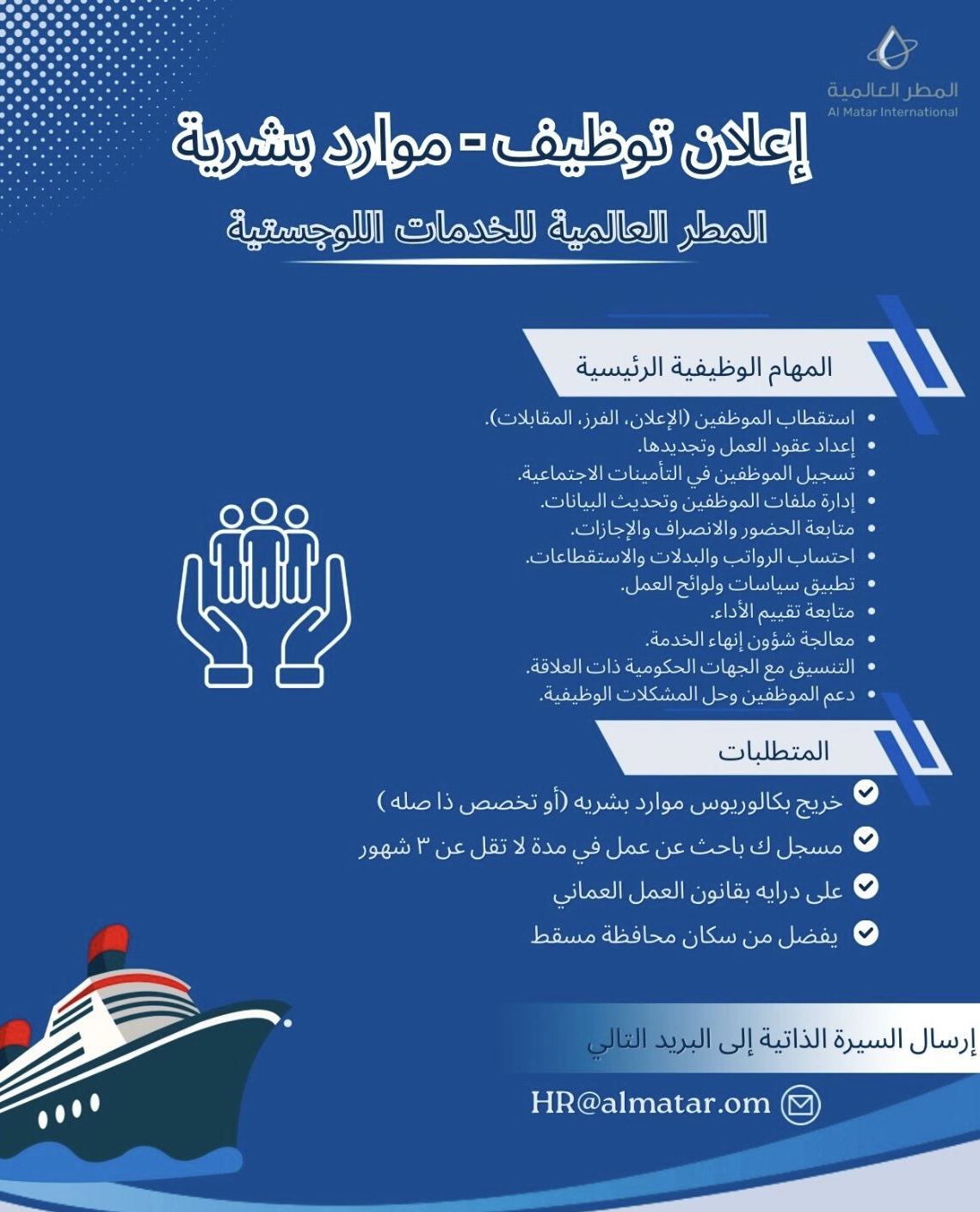 المطر العالمية
Al Matar International

إعلان توظيف - موارد بشرية

المطر العالمية للخدمات اللوجستية

المهام الوظيفية الرئيسية

- استقطاب الموظفين (الإعلان، الفرز، المقابلات).
- إعداد عقود العمل وتجديدها.
- تسجيل الموظفين في التأمينات الاجتماعية.
- إدارة ملفات الموظفين وتحديث البيانات.
- متابعة الحضور والانصراف والإجازات.
- احتساب الرواتب والبدلات والاستقطاعات.
- تطبيق سياسات ولوائح العمل.
- متابعة تقييم الأداء.
- معالجة شؤون إنهاء الخدمة.
- التنسيق مع الجهات الحكومية ذات العلاقة.
- دعم الموظفين وحل المشكلات الوظيفية.

المتطلبات

خريج بكالوريوس موارد بشريه (أو تخصص ذا صله )
مسجل ك باحث عن عمل في مدة لا تقل عن ٣ شهور
على درايه بقانون العمل العماني
يفضل من سكان محافظة مسقط

إرسال السيرة الذاتية إلى البريد التالي

HR@almatar.om